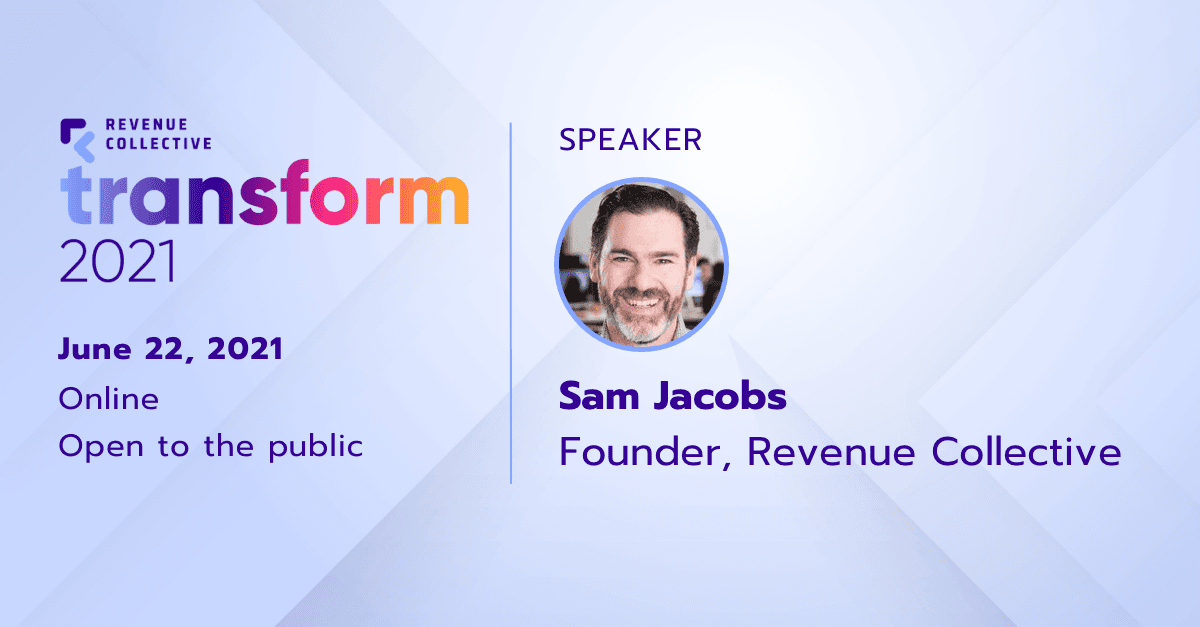 REVENUE COLLECTIVE
transform
2021

June 22, 2021
Online
Open to the public

SPEAKER

Sam Jacobs
Founder, Revenue Collective